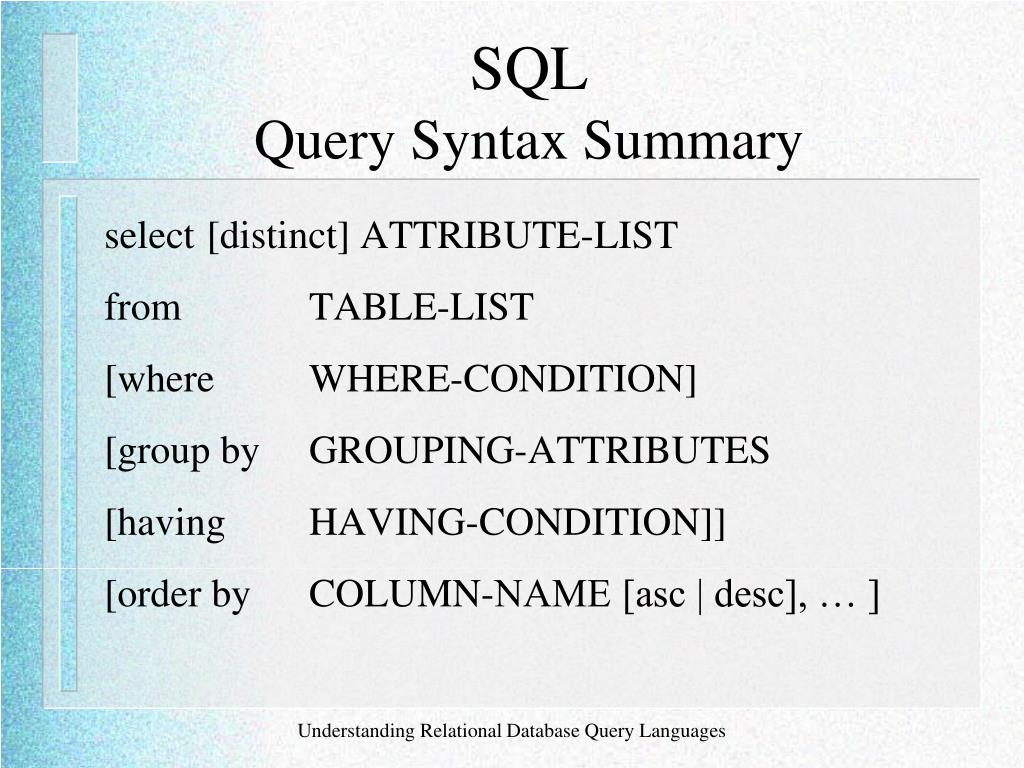 SQL
Query Syntax Summary

select [distinct] ATTRIBUTE-LIST

from TABLE-LIST

[where WHERE-CONDITION]

[group by GROUPING-ATTRIBUTES

[having HAVING-CONDITION]]

[order by COLUMN-NAME [asc | desc], … ]

Understanding Relational Database Query Languages